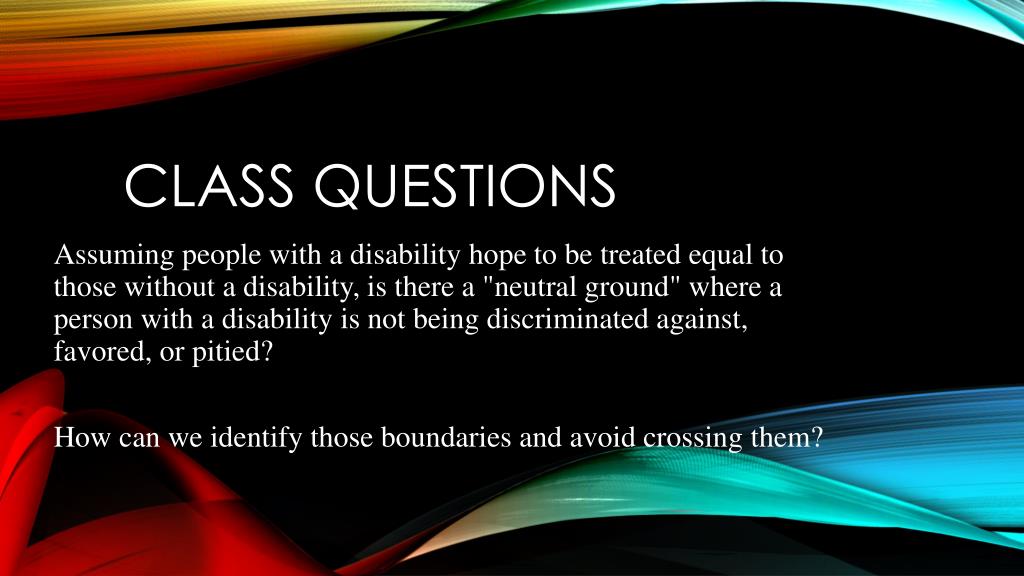 CLASS QUESTIONS

Assuming people with a disability hope to be treated equal to those without a disability, is there a "neutral ground" where a person with a disability is not being discriminated against, favored, or pitied?

How can we identify those boundaries and avoid crossing them?